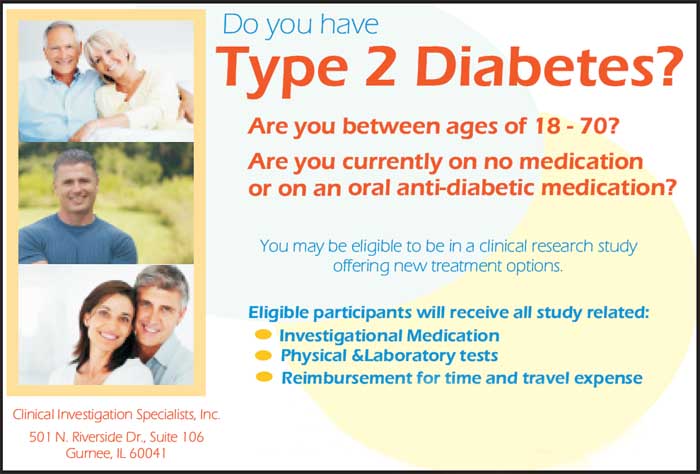 Do you have
Type 2 Diabetes?

Are you between ages of 18 - 70?
Are you currently on no medication or on an oral anti-diabetic medication?

You may be eligible to be in a clinical research study offering new treatment options.

Eligible participants will receive all study related:
Investigational Medication
Physical &Laboratory tests
Reimbursement for time and travel expense

Clinical Investigation Specialists, Inc.
501 N. Riverside Dr., Suite 106
Gurnee, IL 60041